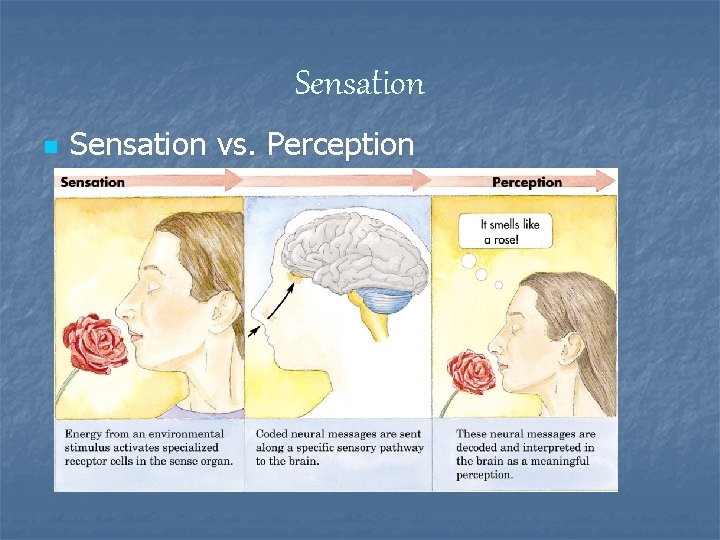 Sensation

Sensation vs. Perception

Sensation

Perception

It smells like a rose!

Energy from an environmental stimulus activates specialized receptor cells in the sense organ.

Coded neural messages are sent along a specific sensory pathway to the brain.

These neural messages are decoded and interpreted in the brain as a meaningful perception.